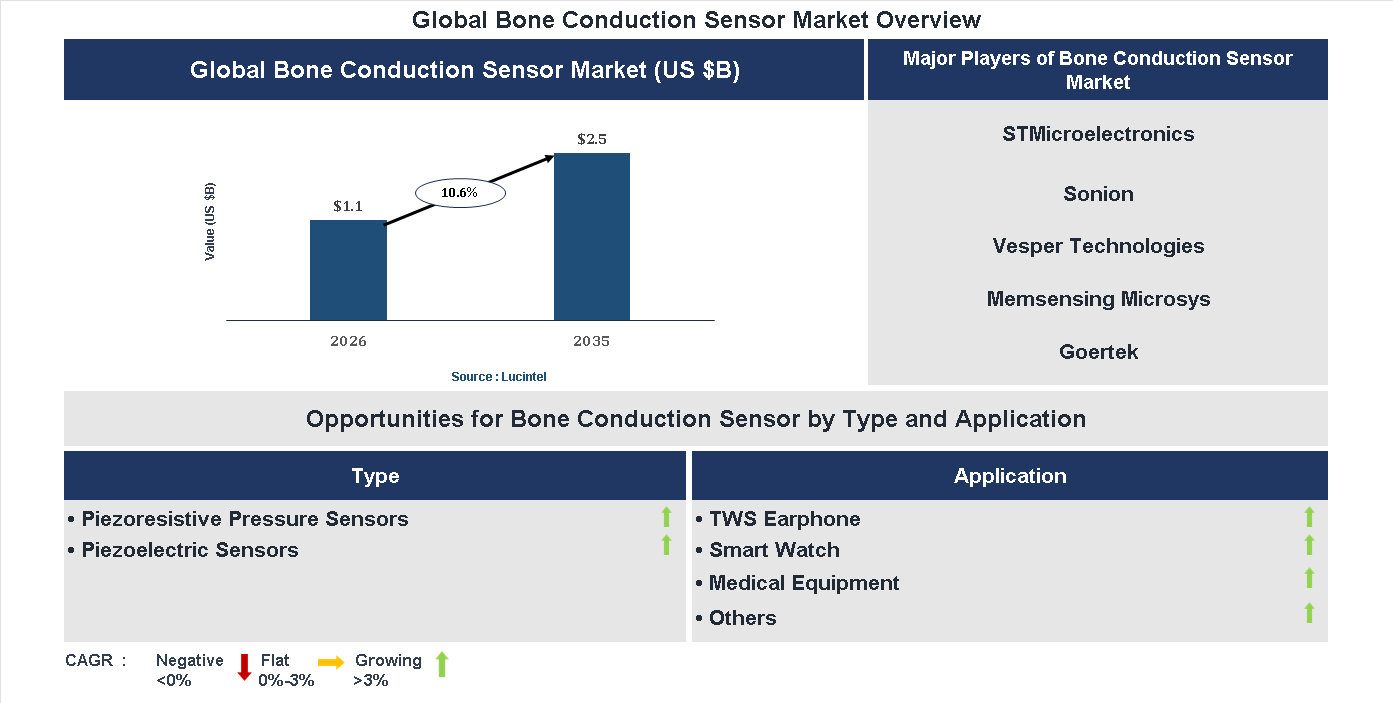 Global Bone Conduction Sensor Market Overview

Global Bone Conduction Sensor Market (US $B)

Value (US $B)

$1.1

10.6%

$2.5

2026

2035

Source : Lucintel

Major Players of Bone Conduction Sensor Market

STMicroelectronics

Sonion

Vesper Technologies

Memsensing Microsys

Goertek

Opportunities for Bone Conduction Sensor by Type and Application

Type

• Piezoresistive Pressure Sensors
• Piezoelectric Sensors

Application

• TWS Earphone
• Smart Watch
• Medical Equipment
• Others

CAGR : Negative <0% Flat 0%-3% Growing >3%